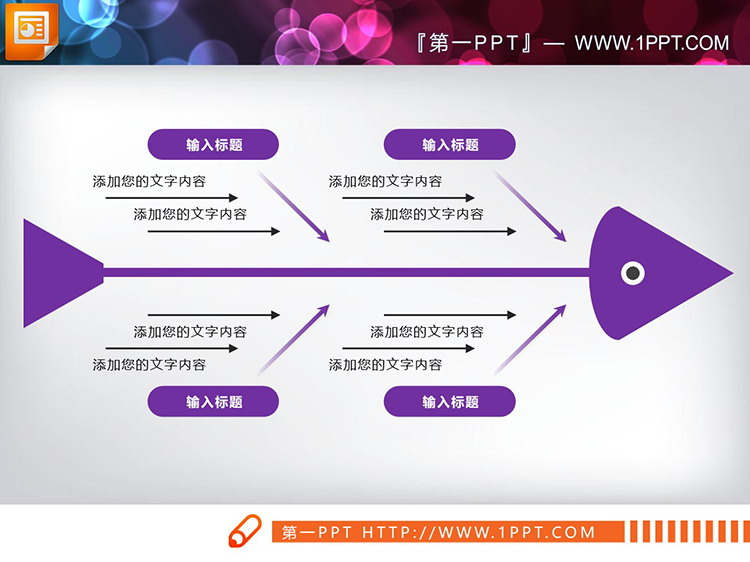 『第一PPT』— WWW.1PPT.COM

输入标题

添加您的文字内容

添加您的文字内容

输入标题

添加您的文字内容

添加您的文字内容

添加您的文字内容

添加您的文字内容

输入标题

添加您的文字内容

添加您的文字内容

输入标题

第一PPT HTTP://WWW.1PPT.COM